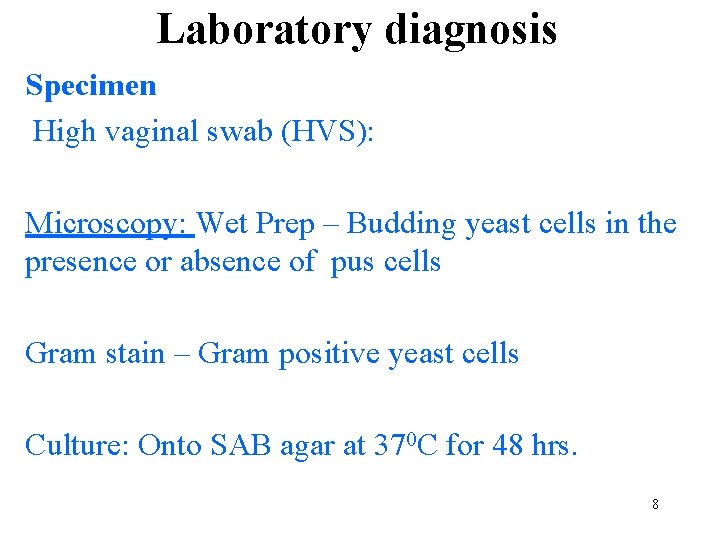 Laboratory diagnosis

Specimen

High vaginal swab (HVS):

Microscopy: Wet Prep – Budding yeast cells in the presence or absence of pus cells

Gram stain – Gram positive yeast cells

Culture: Onto SAB agar at $37^0$C for 48 hrs.

8